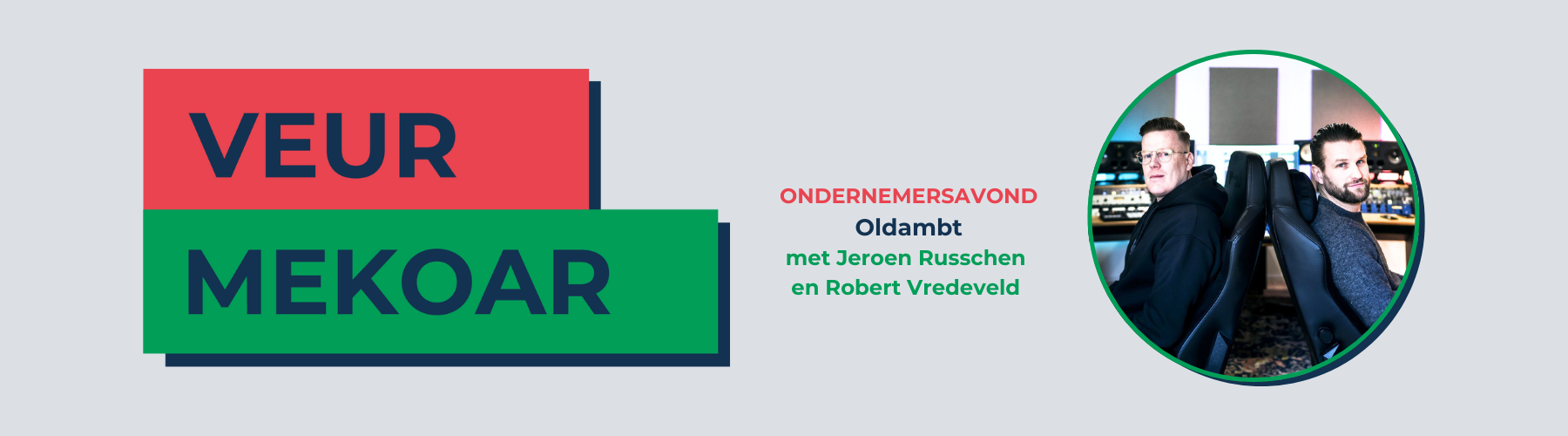 VEUR
MEKOAR

ONDERNEMERSAVOND
Oldambt
met Jeroen Russchen
en Robert Vredeveld